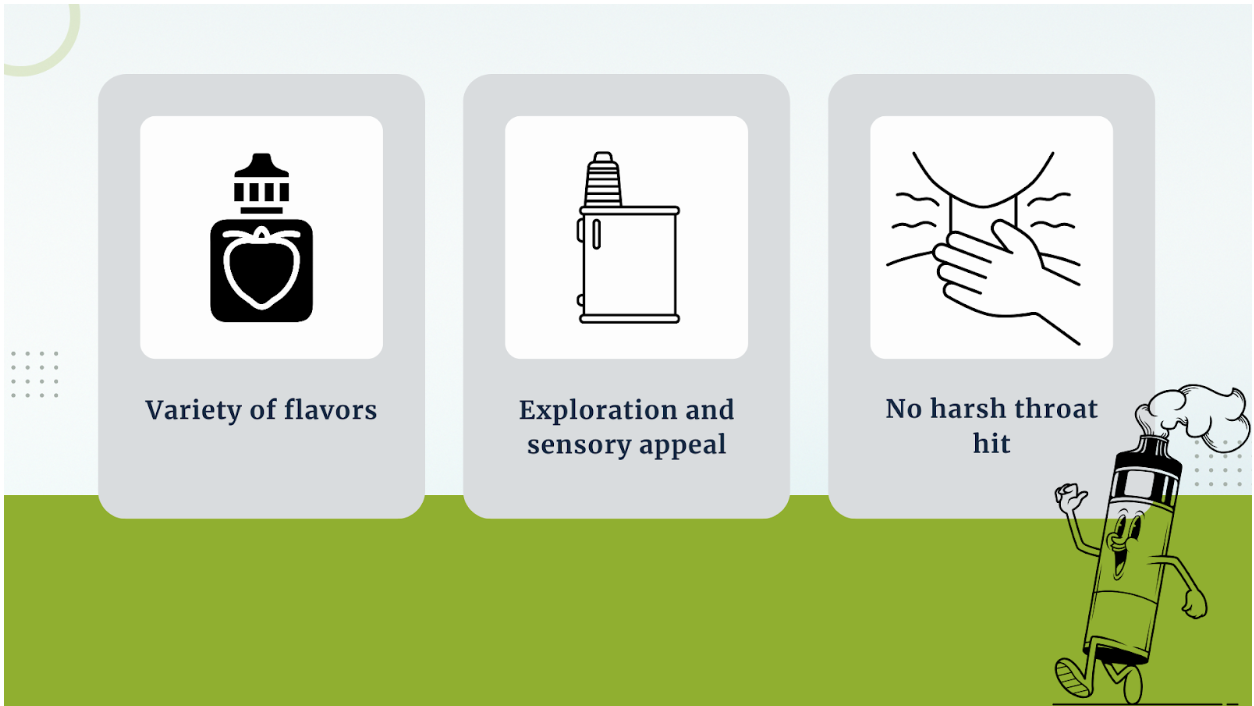 Variety of flavors

Exploration and sensory appeal

No harsh throat hit